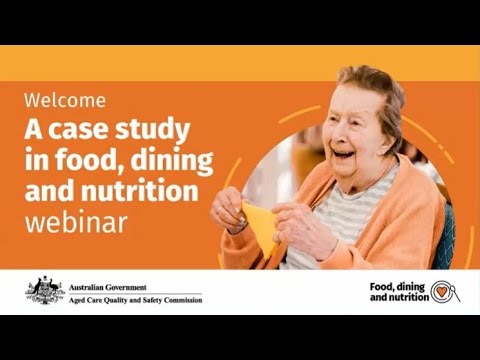 Welcome
A case study in food, dining and nutrition webinar

Australian Government
Aged Care Quality and Safety Commission

Food, dining and nutrition